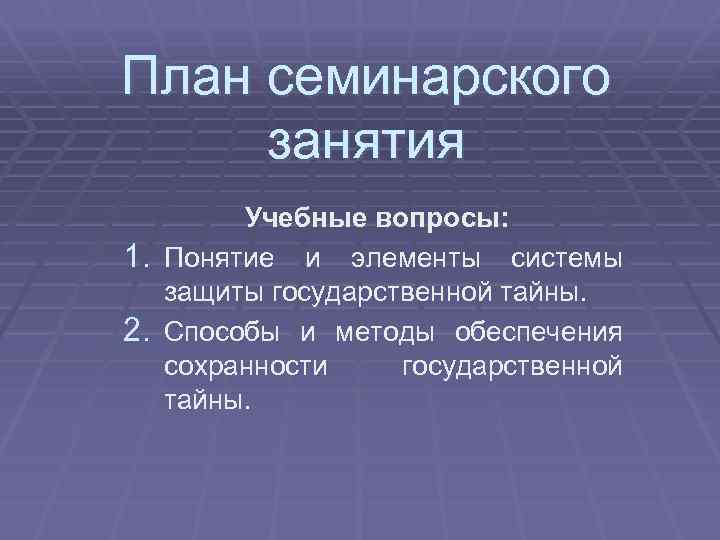 План семинарского занятия

Учебные вопросы:

1. Понятие и элементы системы защиты государственной тайны.
2. Способы и методы обеспечения сохранности государственной тайны.